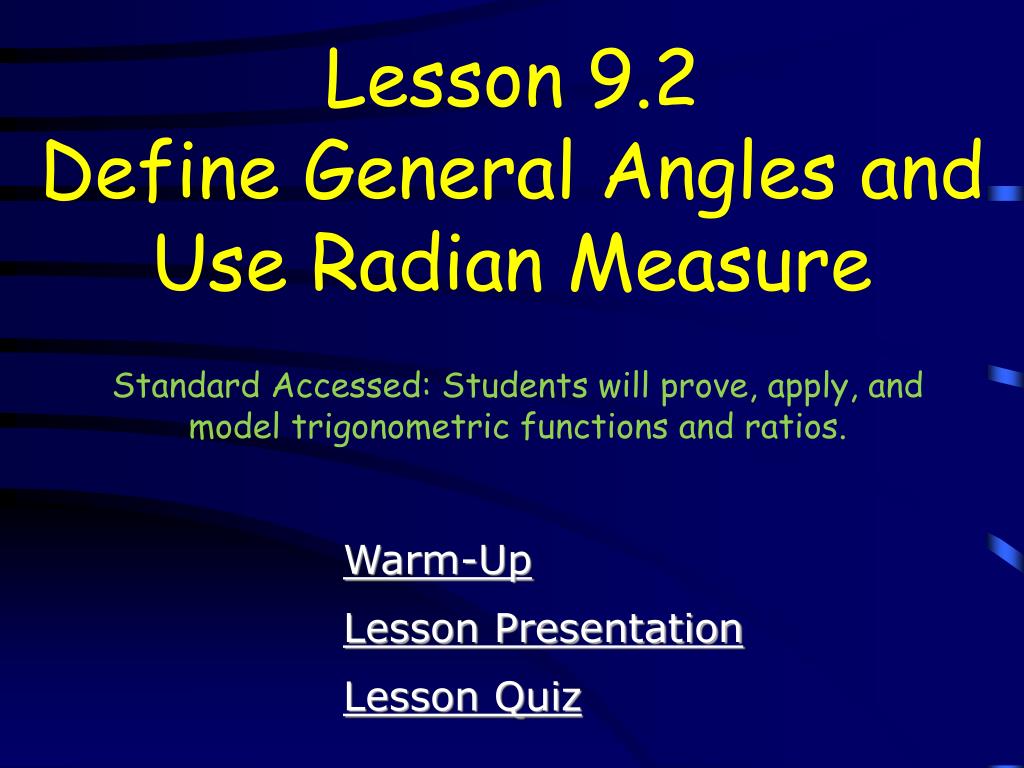 Lesson 9.2
Define General Angles and Use Radian Measure

Standard Accessed: Students will prove, apply, and model trigonometric functions and ratios.

Warm-Up

Lesson Presentation

Lesson Quiz